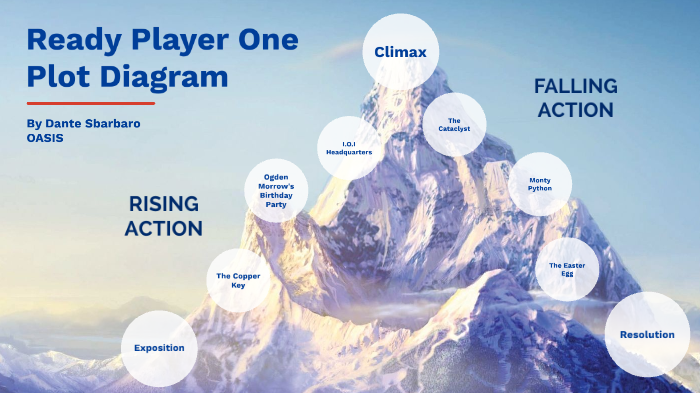 Ready Player One Plot Diagram

By Dante Sbarbaro
OASIS

RISING ACTION

FALLING ACTION

Exposition

The Copper Key

Ogden Morrow's Birthday Party

I.O.I Headquarters

Climax

The Cataclyst

Monty Python

The Easter Egg

Resolution